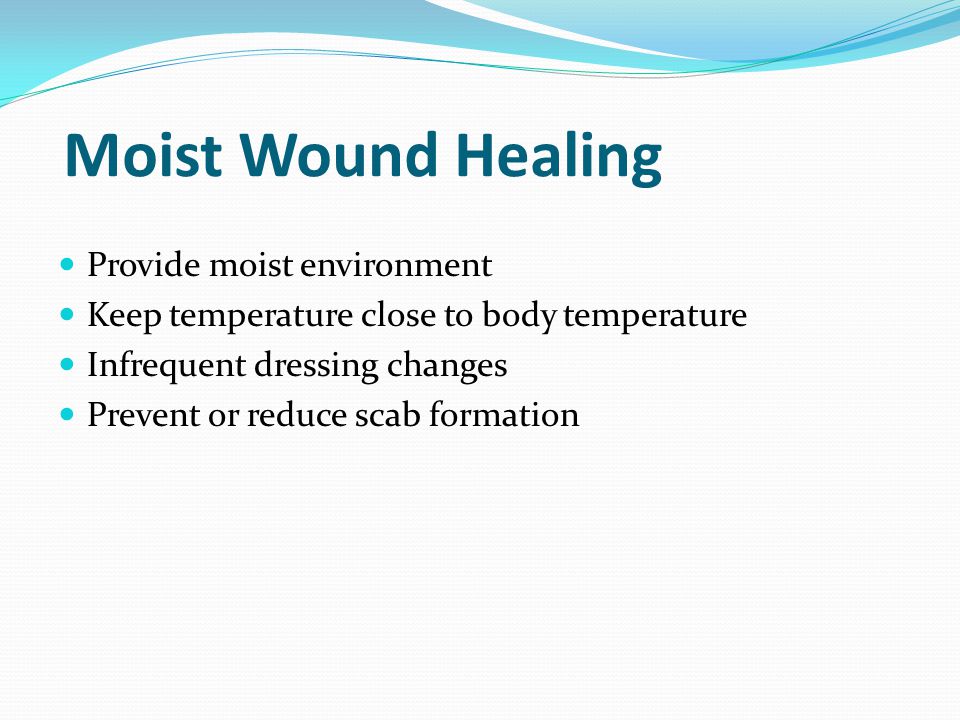 Moist Wound Healing

- Provide moist environment
- Keep temperature close to body temperature
- Infrequent dressing changes
- Prevent or reduce scab formation